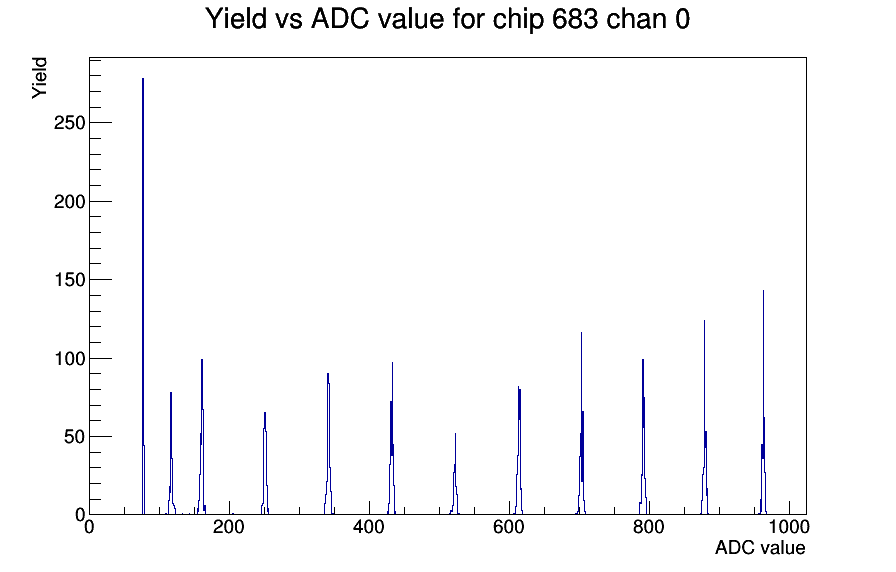 Yield vs ADC value for chip 683 chan 0

Yield

250
200
150
100
50
0

0
200
400
600
800
1000

ADC value